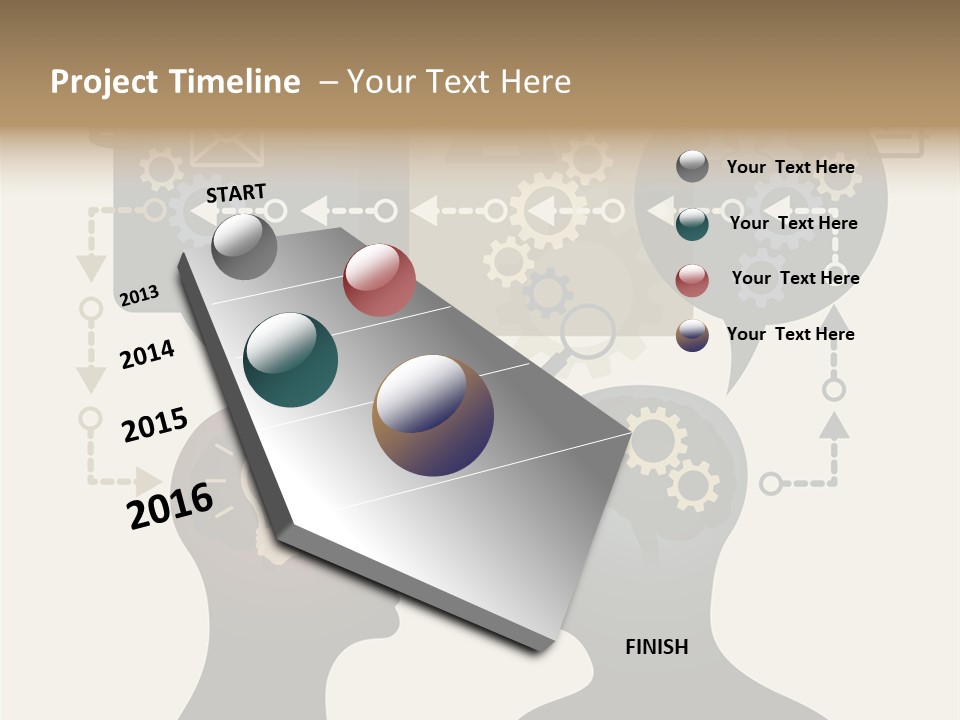 Project Timeline – Your Text Here

START

2013

2014

2015

2016

FINISH

Your Text Here

Your Text Here

Your Text Here

Your Text Here